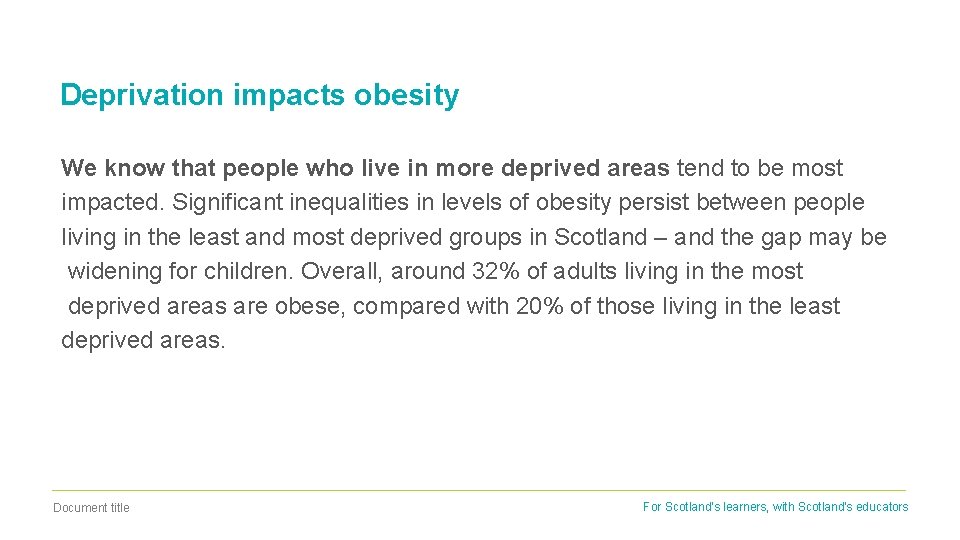 Deprivation impacts obesity

We know that people who live in more deprived areas tend to be most impacted. Significant inequalities in levels of obesity persist between people living in the least and most deprived groups in Scotland – and the gap may be widening for children. Overall, around 32% of adults living in the most deprived areas are obese, compared with 20% of those living in the least deprived areas.

Document title

For Scotland's learners, with Scotland's educators